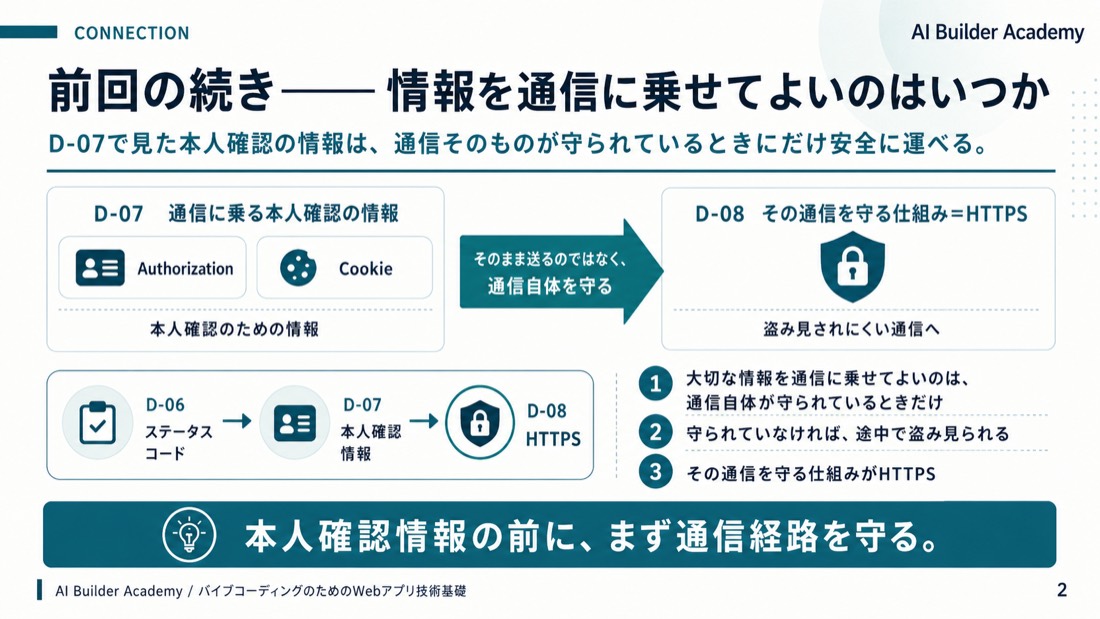 CONNECTION

AI Builder Academy

前回の続き—— 情報を通信に乗せてよいのはいつか

D-07で見た本人確認の情報は、通信そのものが守られているときにだけ安全に運べる。

D-07　通信に乗る本人確認の情報

Authorization

Cookie

本人確認のための情報

そのまま送るのではなく、通信自体を守る

D-08　その通信を守る仕組み=HTTPS

盗み見されにくい通信へ

D-06 ステータスコード → D-07 本人確認情報 → D-08 HTTPS

1 大切な情報を通信に乗せてよいのは、通信自体が守られているときだけ

2 守られていなければ、途中で盗み見られる

3 その通信を守る仕組みがHTTPS

本人確認情報の前に、まず通信経路を守る。

AI Builder Academy / バイブコーディングのためのWebアプリ技術基礎

2